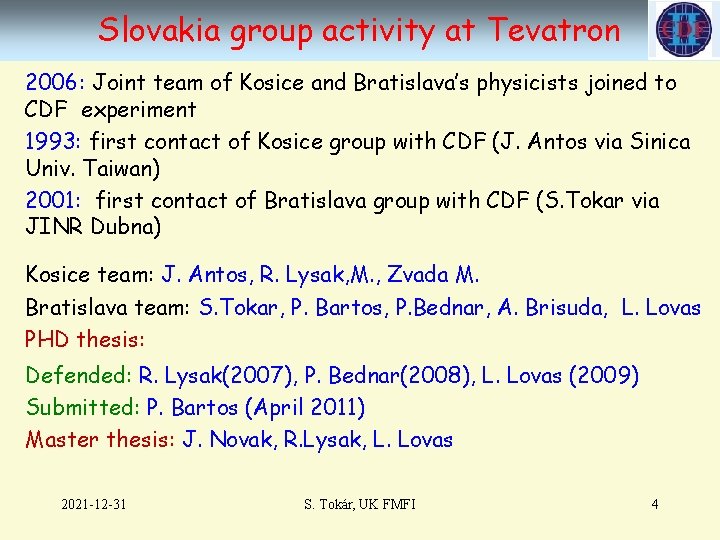 Slovakia group activity at Tevatron

CDF

2006: Joint team of Kosice and Bratislava's physicists joined to CDF experiment

1993: first contact of Kosice group with CDF (J. Antos via Sinica Univ. Taiwan)

2001: first contact of Bratislava group with CDF (S.Tokar via JINR Dubna)

Kosice team: J. Antos, R. Lysak,M., Zvada M.

Bratislava team: S.Tokar, P. Bartos, P.Bednar, A. Brisuda, L. Lovas

PHD thesis:

Defended: R. Lysak(2007), P. Bednar(2008), L. Lovas (2009)

Submitted: P. Bartos (April 2011)

Master thesis: J. Novak, R.Lysak, L. Lovas

2021-12-31

S. Tokár, UK FMFI

4